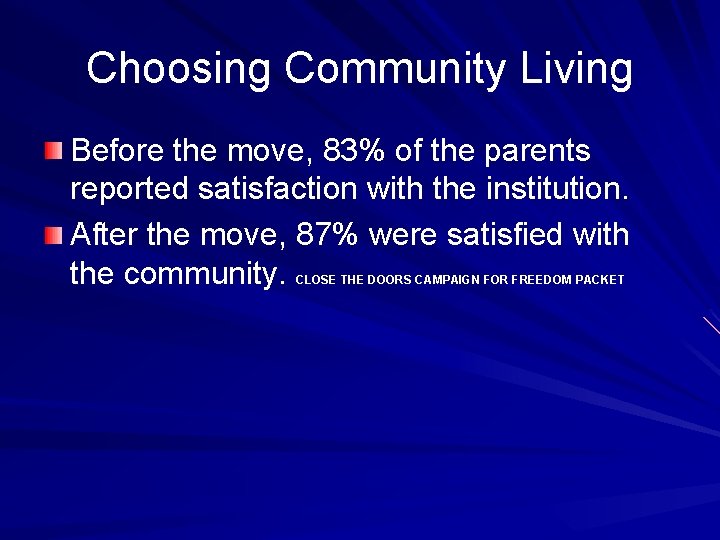 Choosing Community Living

Before the move, 83% of the parents reported satisfaction with the institution.

After the move, 87% were satisfied with the community. CLOSE THE DOORS CAMPAIGN FOR FREEDOM PACKET